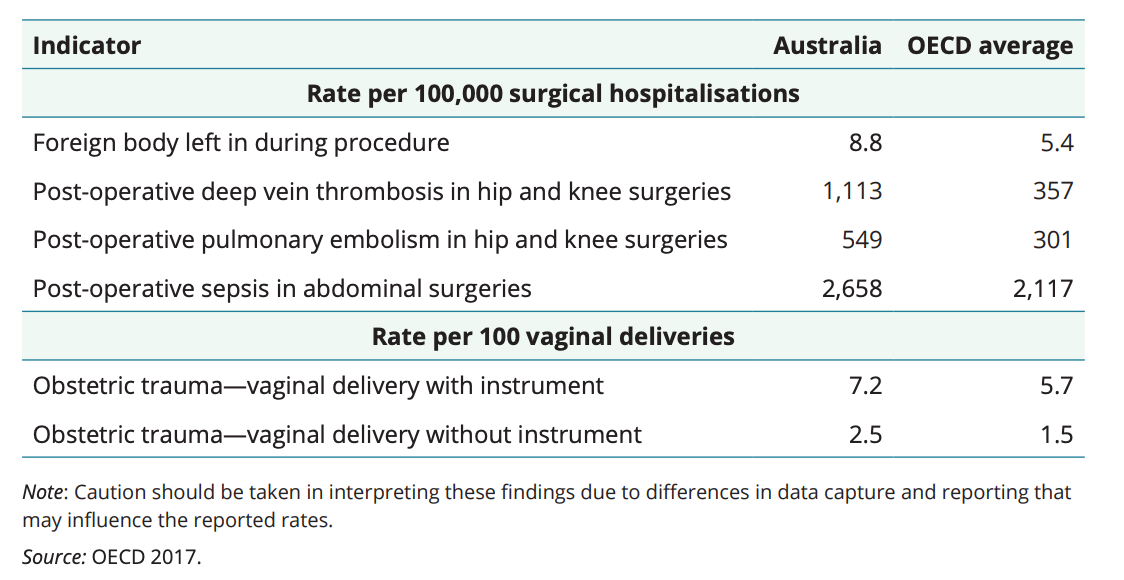 | Indicator | Australia | OECD average |
|---|---|---|
| **Rate per 100,000 surgical hospitalisations** | | |
| Foreign body left in during procedure | 8.8 | 5.4 |
| Post-operative deep vein thrombosis in hip and knee surgeries | 1,113 | 357 |
| Post-operative pulmonary embolism in hip and knee surgeries | 549 | 301 |
| Post-operative sepsis in abdominal surgeries | 2,658 | 2,117 |
| **Rate per 100 vaginal deliveries** | | |
| Obstetric trauma—vaginal delivery with instrument | 7.2 | 5.7 |
| Obstetric trauma—vaginal delivery without instrument | 2.5 | 1.5 |

Note: Caution should be taken in interpreting these findings due to differences in data capture and reporting that may influence the reported rates.

Source: OECD 2017.